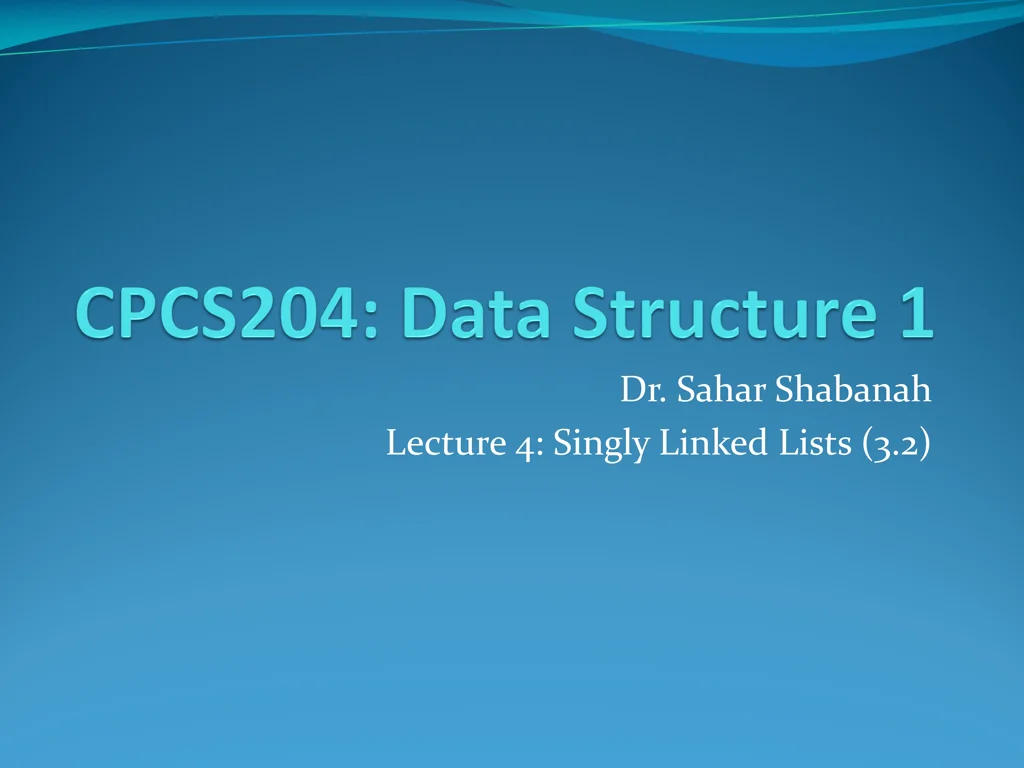 CPCS204: Data Structure 1

Dr. Sahar Shabanah

Lecture 4: Singly Linked Lists (3.2)